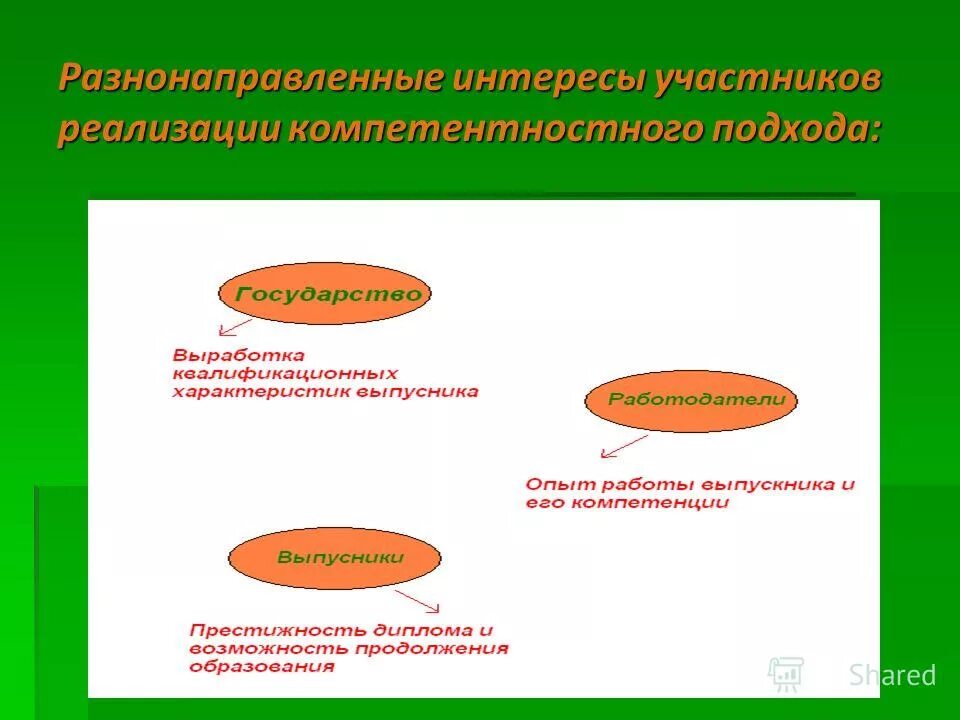 Разнонаправленные интересы участников реализации компетентностного подхода:

Государство

Выработка квалификационных характеристик выпусника

Работодатели

Опыт работы выпускника и его компетенции

Выпусники

Престижность диплома и возможность продолжения образования

Shared